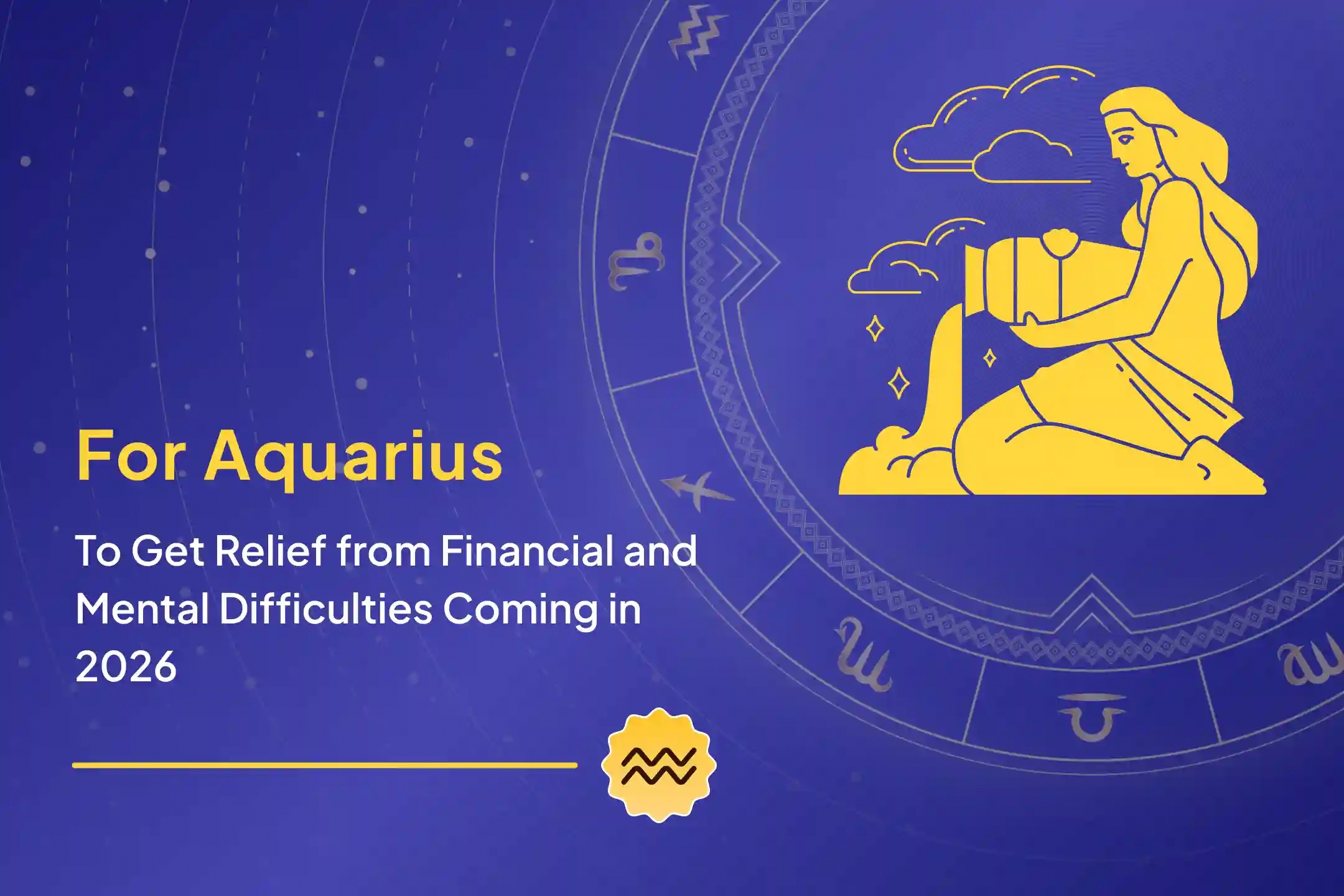 For Aquarius

To Get Relief from Financial and Mental Difficulties Coming in 2026